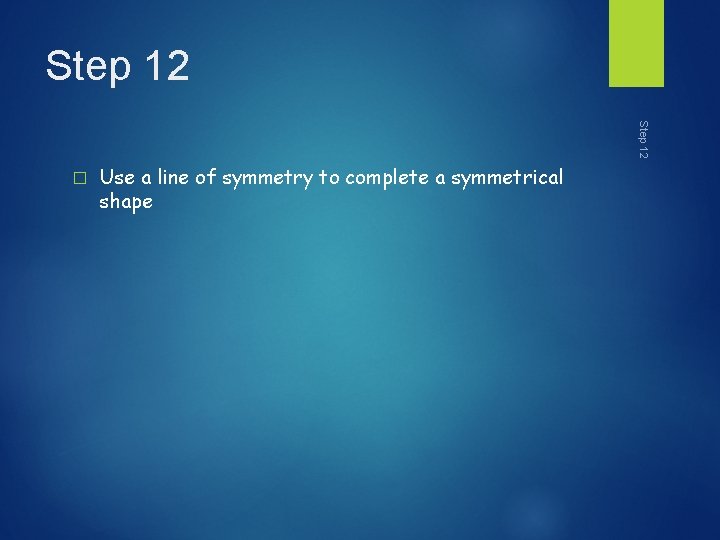 Step 12

Step 12

□ Use a line of symmetry to complete a symmetrical shape